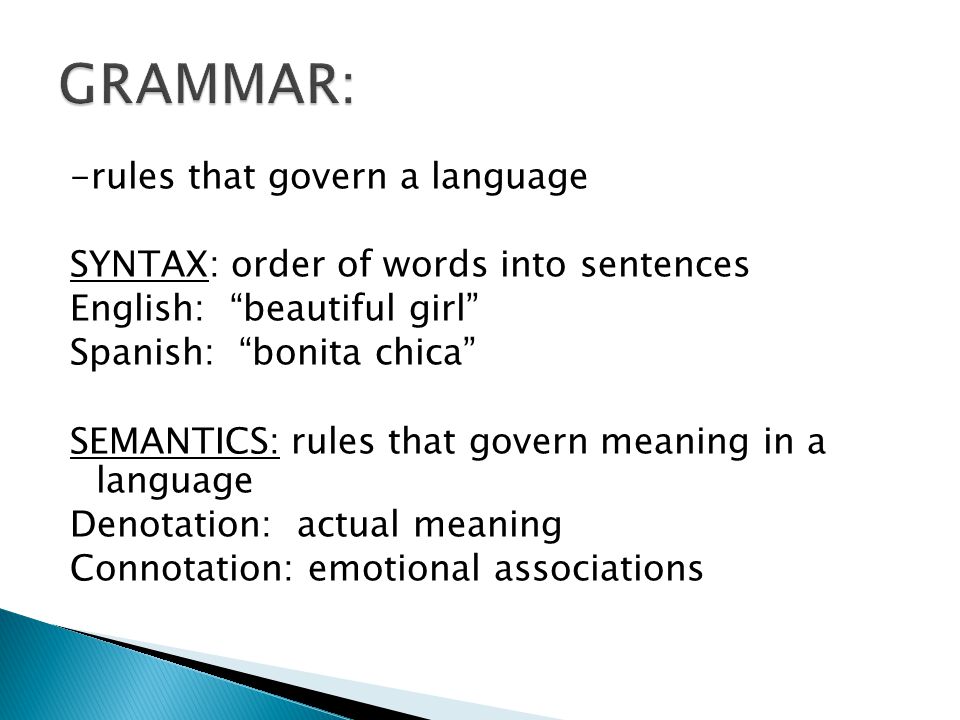 GRAMMAR:

-rules that govern a language

SYNTAX: order of words into sentences
English: “beautiful girl”
Spanish: “bonita chica”

SEMANTICS: rules that govern meaning in a language
Denotation: actual meaning
Connotation: emotional associations